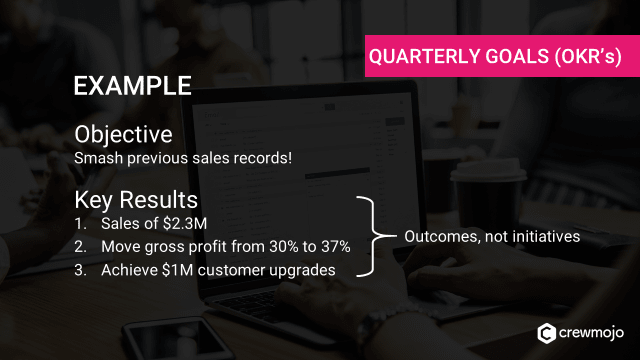 QUARTERLY GOALS (OKR's)

EXAMPLE

Objective
Smash previous sales records!

Key Results
1. Sales of \$2.3M
2. Move gross profit from 30% to 37%
3. Achieve \$1M customer upgrades

Outcomes, not initiatives

crewmojo